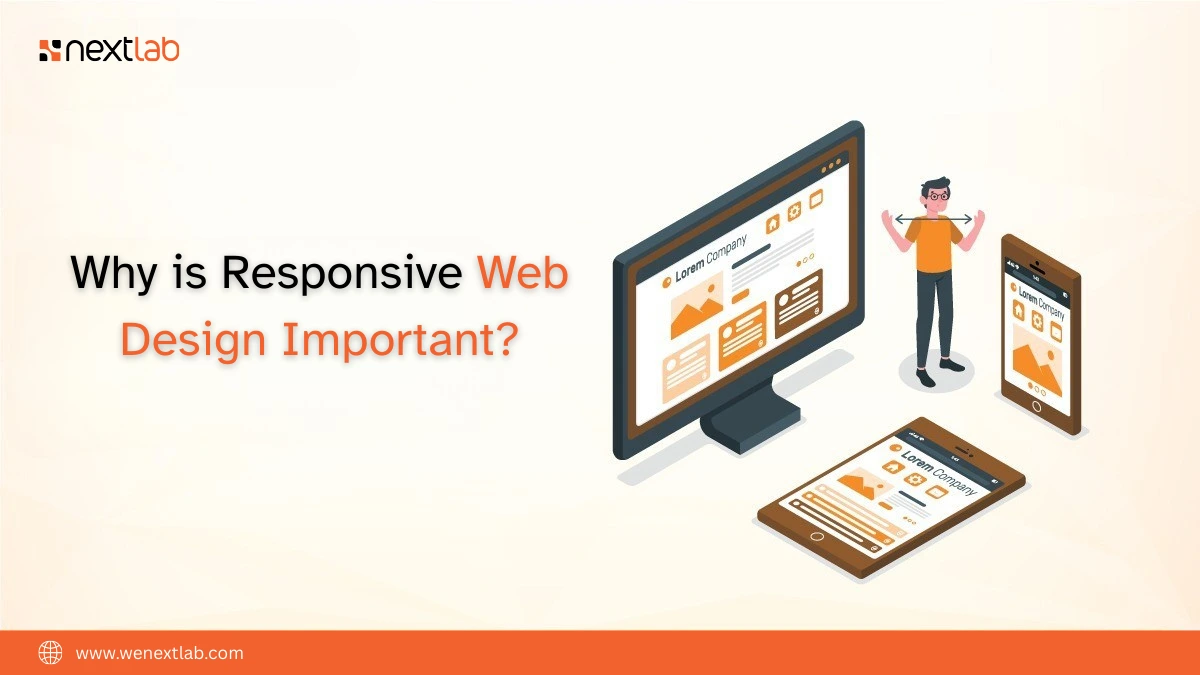 nextlab

Why is Responsive Web Design Important?

Lorem Company

Lorem Company

Lorem Company

www.wenextlab.com